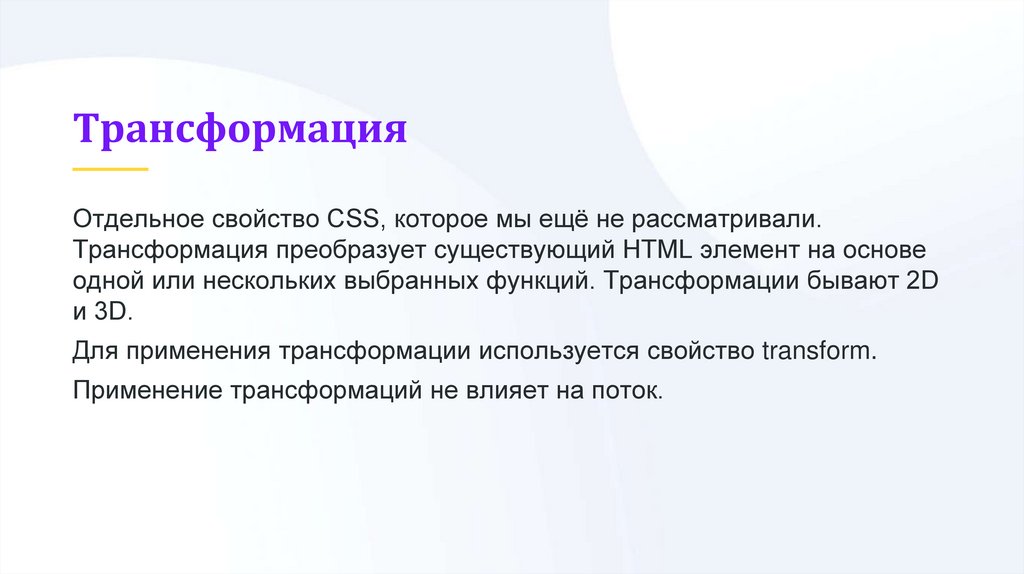 Трансформация

Отдельное свойство CSS, которое мы ещё не рассматривали. Трансформация преобразует существующий HTML элемент на основе одной или нескольких выбранных функций. Трансформации бывают 2D и 3D.

Для применения трансформации используется свойство transform.

Применение трансформаций не влияет на поток.